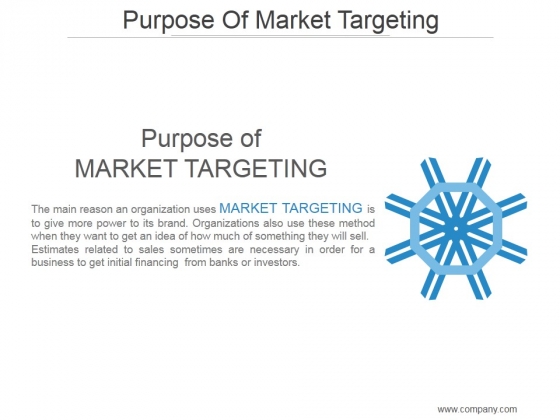 Purpose Of Market Targeting

Purpose of
MARKET TARGETING

The main reason an organization uses MARKET TARGETING is to give more power to its brand. Organizations also use these method when they want to get an idea of how much of something they will sell. Estimates related to sales sometimes are necessary in order for a business to get initial financing from banks or investors.

www.company.com